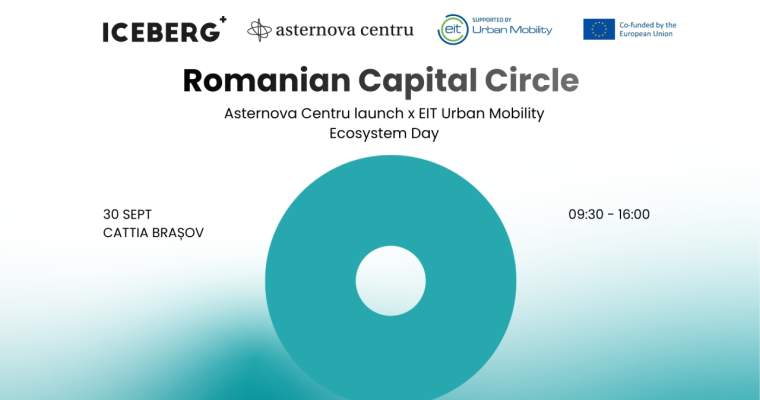 ICEBERG+ asternova centru eit SUPPORTED BY Urban Mobility Co-funded by the European Union

Romanian Capital Circle

Asternova Centru launch x EIT Urban Mobility Ecosystem Day

30 SEPT
CATTIA BRAȘOV

09:30 - 16:00